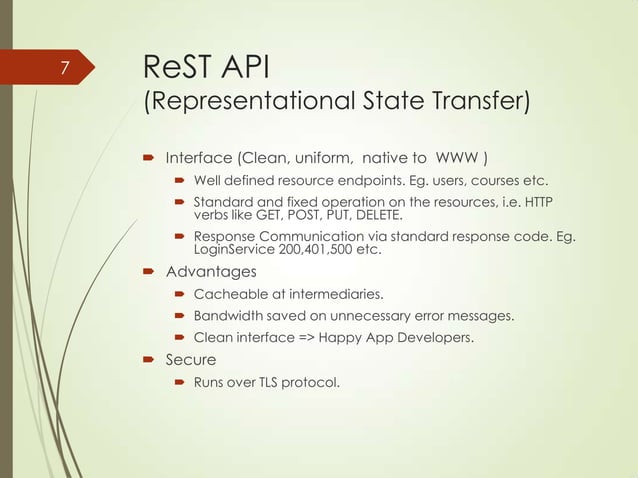 7

ReST API
(Representational State Transfer)

Interface (Clean, uniform, native to WWW )

Well defined resource endpoints. Eg. users, courses etc.

Standard and fixed operation on the resources, i.e. HTTP verbs like GET, POST, PUT, DELETE.

Response Communication via standard response code. Eg. LoginService 200,401,500 etc.

Advantages

Cacheable at intermediaries.

Bandwidth saved on unnecessary error messages.

Clean interface => Happy App Developers.

Secure

Runs over TLS protocol.